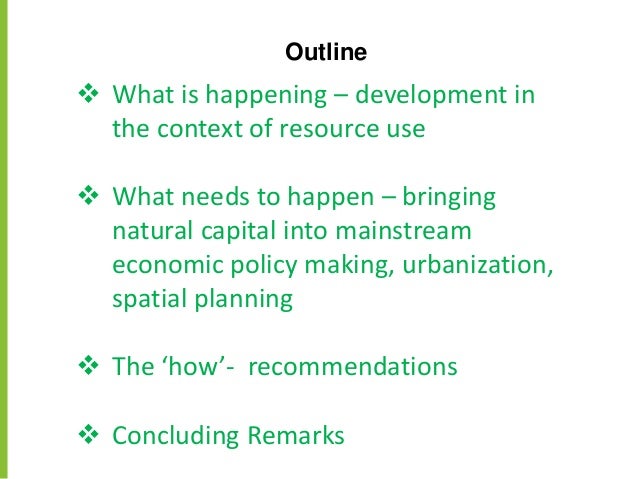 Outline

❖ What is happening – development in the context of resource use

❖ What needs to happen – bringing natural capital into mainstream economic policy making, urbanization, spatial planning

❖ The ‘how’- recommendations

❖ Concluding Remarks